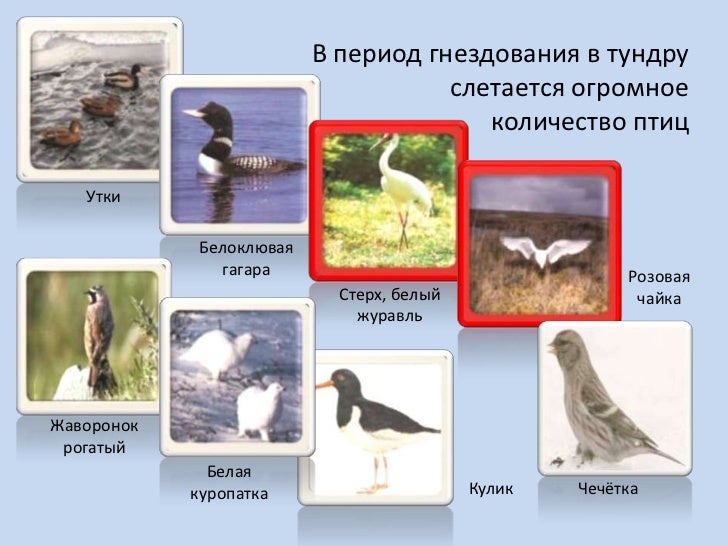 В период гнездования в тундру слетается огромное количество птиц

Утки

Белоклювая гагара

Стерх, белый журавль

Розовая чайка

Жаворонок рогатый

Белая куропатка

Кулик

Чечётка